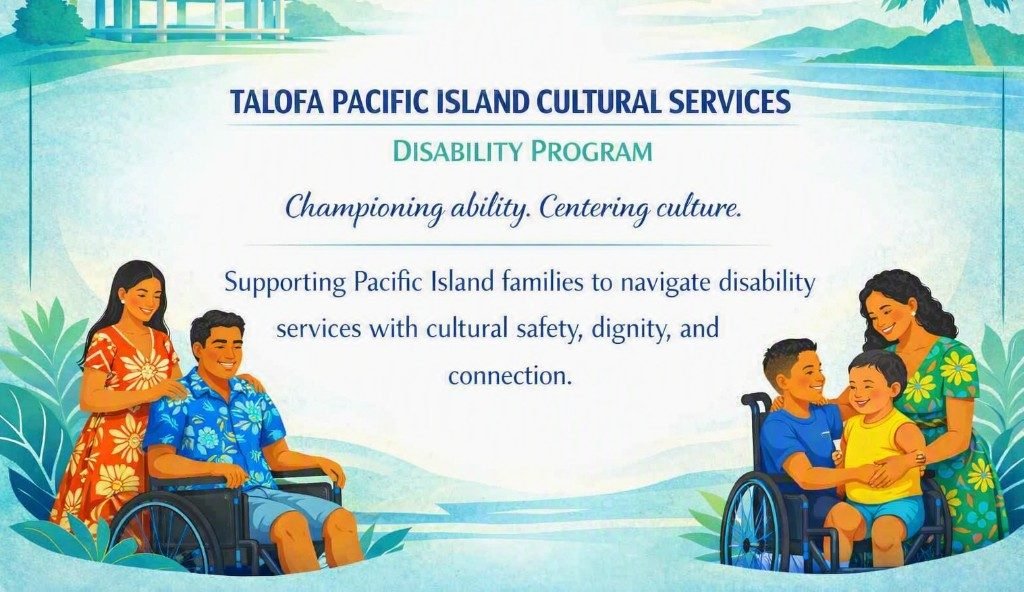 TALOFA PACIFIC ISLAND CULTURAL SERVICES

DISABILITY PROGRAM

Championing ability. Centering culture.

Supporting Pacific Island families to navigate disability services with cultural safety, dignity, and connection.